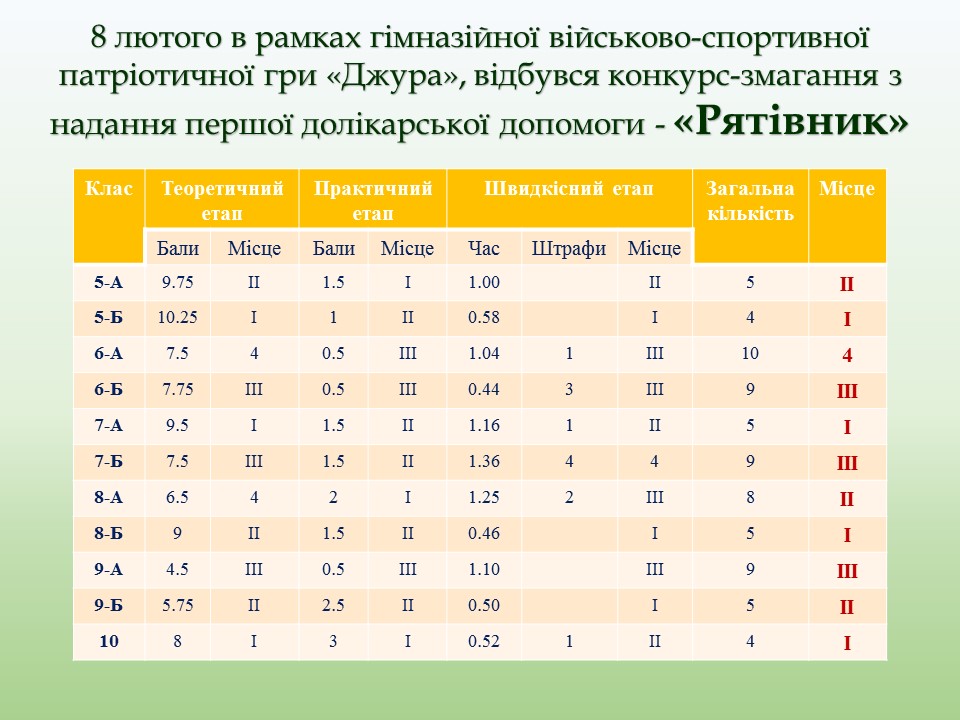 8 лютого в рамках гімназійної військово-спортивної патріотичної гри «Джура», відбувся конкурс-змагання з надання першої долікарської допомоги - «Рятівник»

| Клас | Теоретичний етап | | Практичний етап | | Швидкісний етап | | | Загальна кількість | Місце |
|---|---|---|---|---|---|---|---|---|---|
| | Бали | Місце | Бали | Місце | Час | Штрафи | Місце | | |
| 5-А | 9.75 | II | 1.5 | I | 1.00 | | II | 5 | II |
| 5-Б | 10.25 | I | 1 | II | 0.58 | | I | 4 | I |
| 6-А | 7.5 | 4 | 0.5 | III | 1.04 | 1 | III | 10 | 4 |
| 6-Б | 7.75 | III | 0.5 | III | 0.44 | 3 | III | 9 | III |
| 7-А | 9.5 | I | 1.5 | II | 1.16 | 1 | II | 5 | I |
| 7-Б | 7.5 | III | 1.5 | II | 1.36 | 4 | 4 | 9 | III |
| 8-А | 6.5 | 4 | 2 | I | 1.25 | 2 | III | 8 | II |
| 8-Б | 9 | II | 1.5 | II | 0.46 | | I | 5 | I |
| 9-А | 4.5 | III | 0.5 | III | 1.10 | | III | 9 | III |
| 9-Б | 5.75 | II | 2.5 | II | 0.50 | | I | 5 | II |
| 10 | 8 | I | 3 | I | 0.52 | 1 | II | 4 | I |